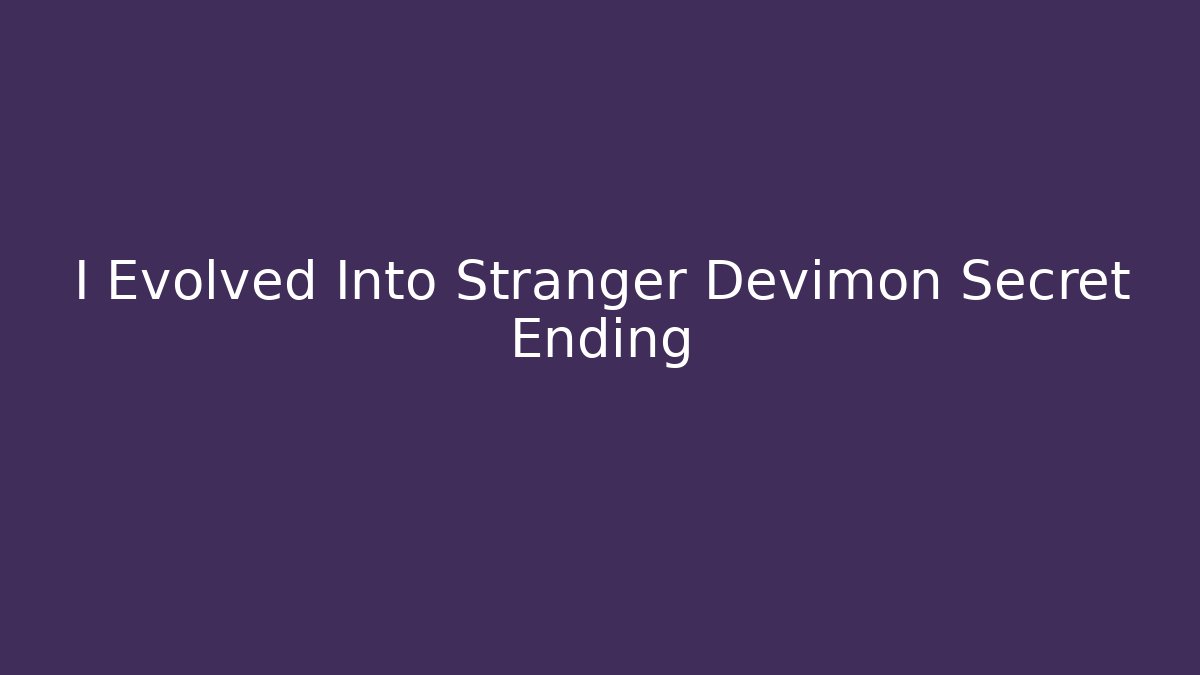 I Evolved Into Stranger Devimon Secret Ending